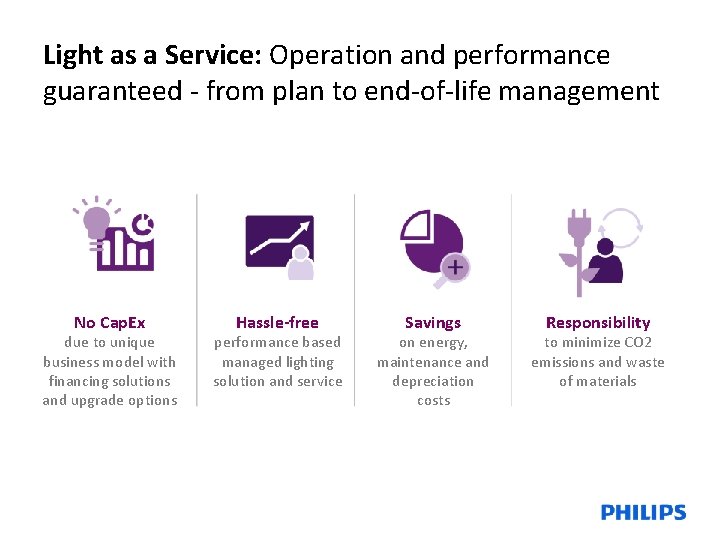 Light as a Service: Operation and performance guaranteed - from plan to end-of-life management

No CapEx
due to unique business model with financing solutions and upgrade options

Hassle-free
performance based managed lighting solution and service

Savings
on energy, maintenance and depreciation costs

Responsibility
to minimize CO2 emissions and waste of materials

PHILIPS